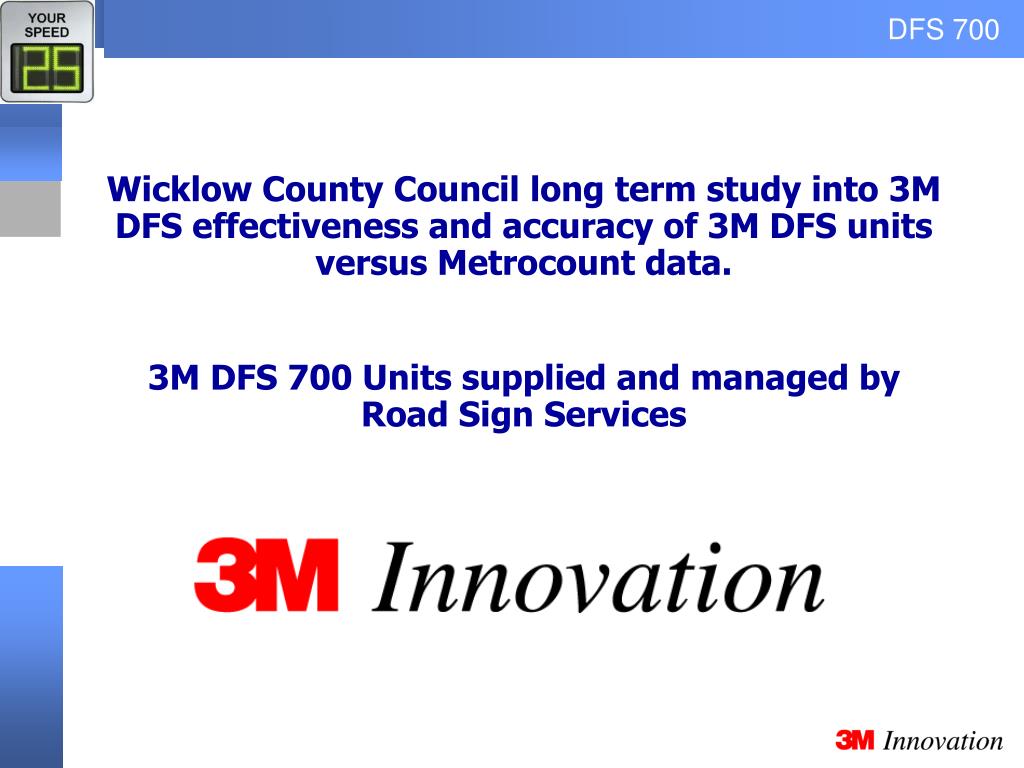 YOUR SPEED
25

DFS 700

Wicklow County Council long term study into 3M DFS effectiveness and accuracy of 3M DFS units versus Metrocount data.

3M DFS 700 Units supplied and managed by Road Sign Services

3M Innovation

3M Innovation